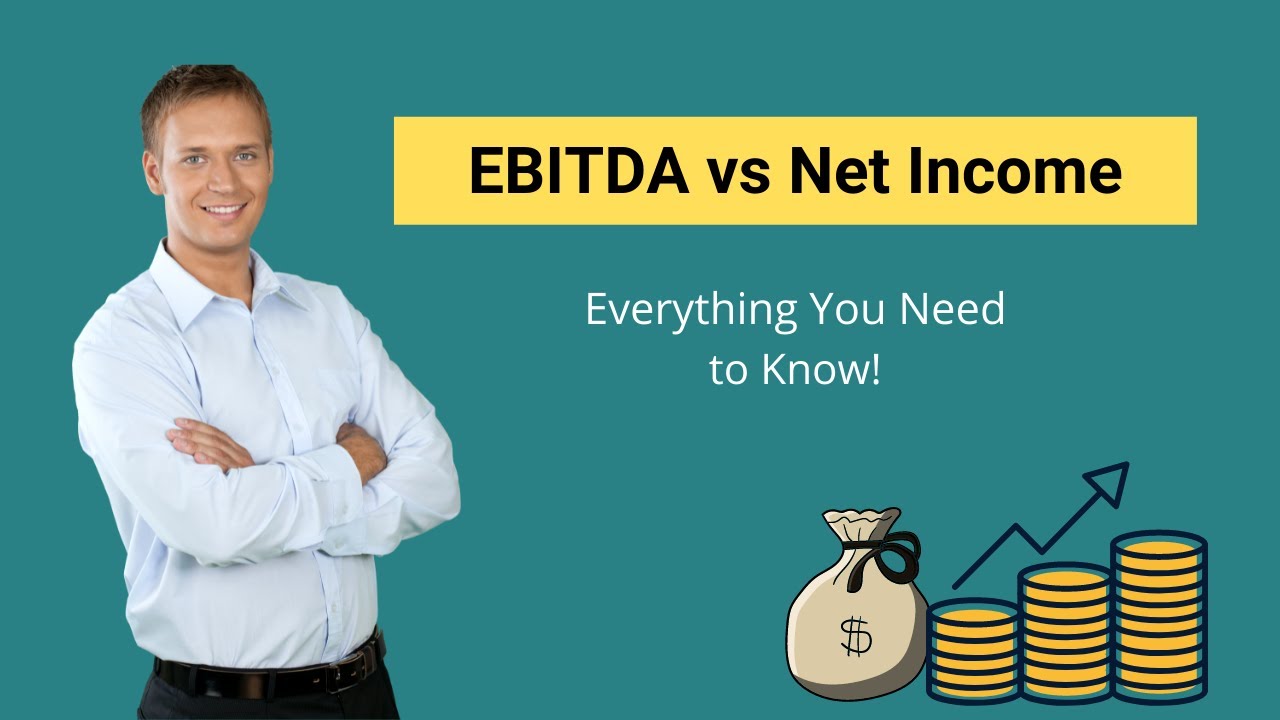 EBITDA vs Net Income

Everything You Need to Know!

$